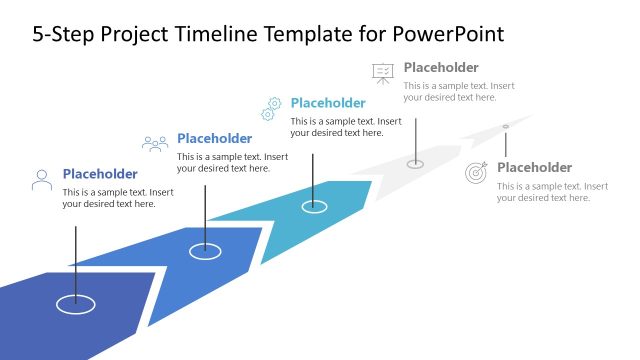 5-Step Project Timeline Template for PowerPoint

Placeholder
This is a sample text. Insert your desired text here.

Placeholder
This is a sample text. Insert your desired text here.

Placeholder
This is a sample text. Insert your desired text here.

Placeholder
This is a sample text. Insert your desired text here.

Placeholder
This is a sample text. Insert your desired text here.